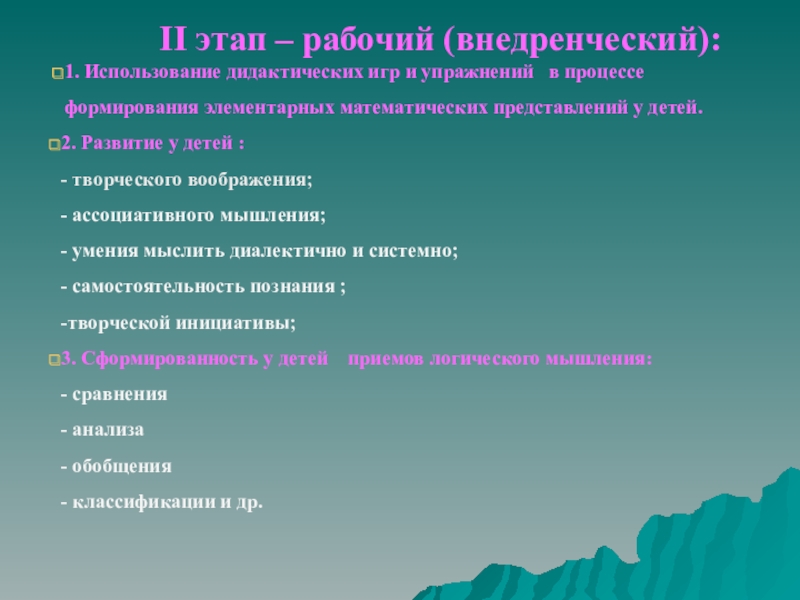 II этап – рабочий (внедренческий):

1. Использование дидактических игр и упражнений в процессе формирования элементарных математических представлений у детей.

2. Развитие у детей :

- творческого воображения;

- ассоциативного мышления;

- умения мыслить диалектично и системно;

- самостоятельность познания ;

-творческой инициативы;

3. Сформированность у детей приемов логического мышления:

- сравнения

- анализа

- обобщения

- классификации и др.